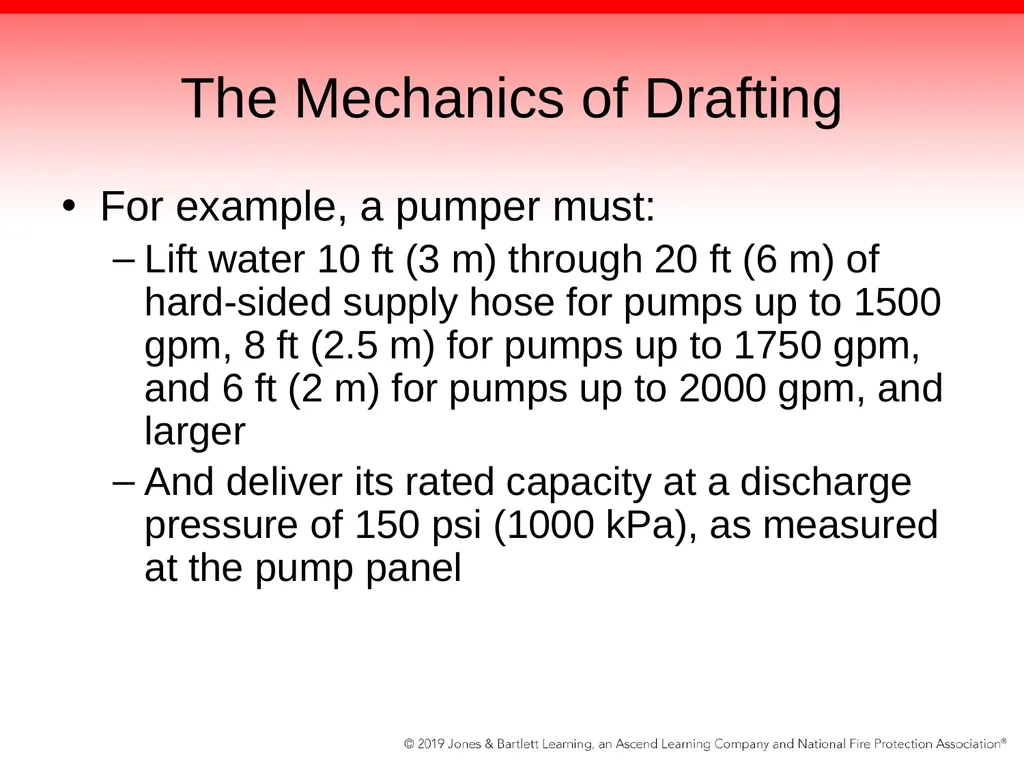 The Mechanics of Drafting

• For example, a pumper must:
– Lift water 10 ft (3 m) through 20 ft (6 m) of hard-sided supply hose for pumps up to 1500 gpm, 8 ft (2.5 m) for pumps up to 1750 gpm, and 6 ft (2 m) for pumps up to 2000 gpm, and larger
– And deliver its rated capacity at a discharge pressure of 150 psi (1000 kPa), as measured at the pump panel

© 2019 Jones & Bartlett Learning, an Ascend Learning Company and National Fire Protection Association®